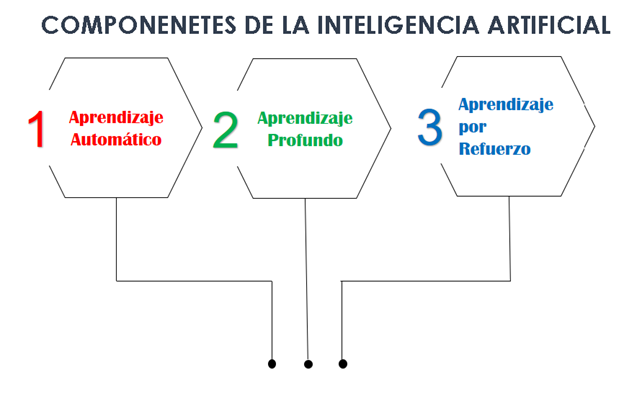 COMPONENETES DE LA INTELIGENCIA ARTIFICIAL

1 Aprendizaje Automático

2 Aprendizaje Profundo

3 Aprendizaje por Refuerzo